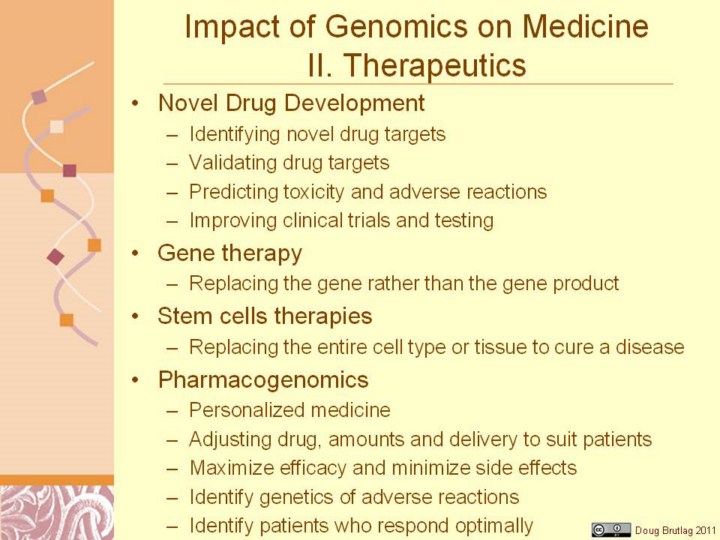 Impact of Genomics on Medicine
II. Therapeutics

• Novel Drug Development
– Identifying novel drug targets
– Validating drug targets
– Predicting toxicity and adverse reactions
– Improving clinical trials and testing
• Gene therapy
– Replacing the gene rather than the gene product
• Stem cells therapies
– Replacing the entire cell type or tissue to cure a disease
• Pharmacogenomics
– Personalized medicine
– Adjusting drug, amounts and delivery to suit patients
– Maximize efficacy and minimize side effects
– Identify genetics of adverse reactions
– Identify patients who respond optimally

Doug Brutlag 2011